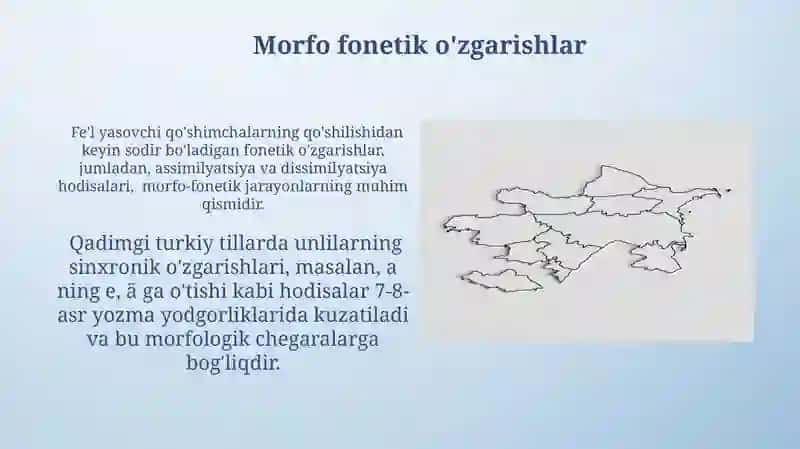 Morfo fonetik o'zgarishlar

Fe'l yasovchi qo'shimchalarning qo'shilishidan keyin sodir bo'ladigan fonetik o'zgarishlar, jumladan, assimilyatsiya va dissimilyatsiya hodisalari, morfo-fonetik jarayonlarning muhim qismidir.

Qadimgi turkiy tillarda unlilarning sinxronik o'zgarishlari, masalan, a ning e, ā ga o'tishi kabi hodisalar 7-8-asr yozma yodgorliklarida kuzatiladi va bu morfologik chegaralarga bog'liqdir.